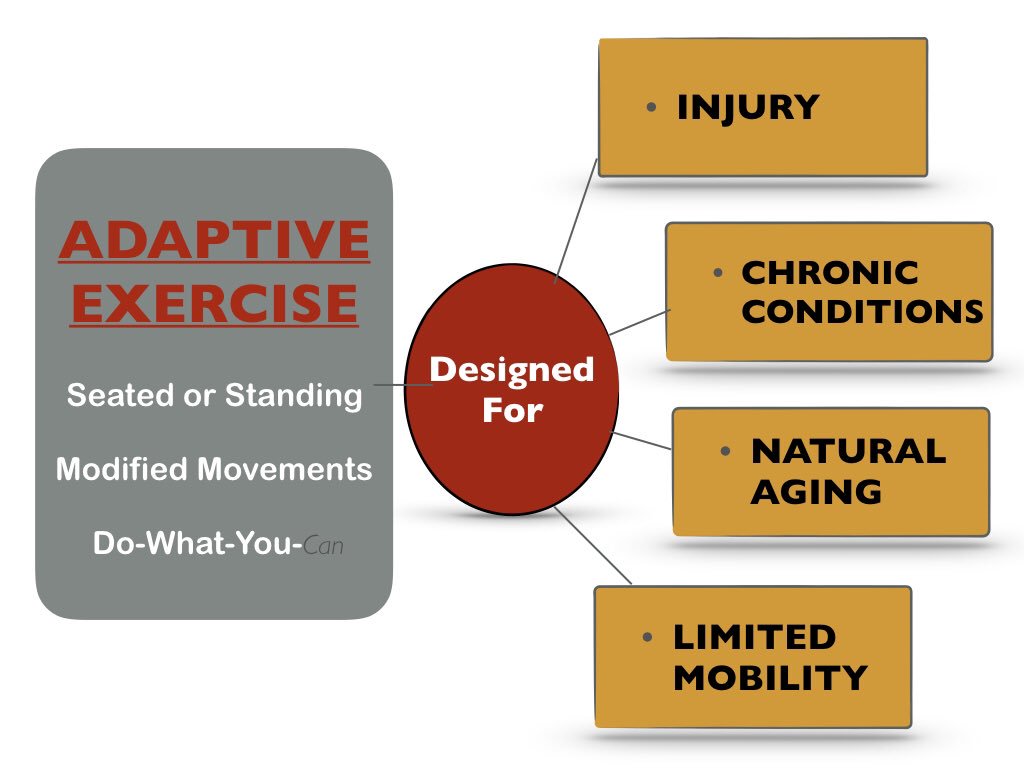 ADAPTIVE EXERCISE

Seated or Standing

Modified Movements

Do-What-You-Can

Designed For

• INJURY

• CHRONIC CONDITIONS

• NATURAL AGING

• LIMITED MOBILITY